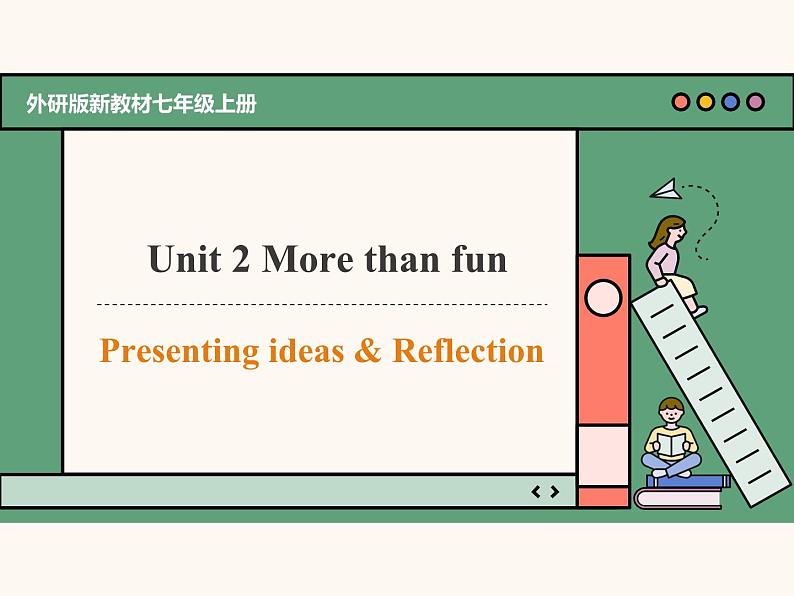 外研版新教材七年级上册

Unit 2 More than fun

Presenting ideas & Reflection